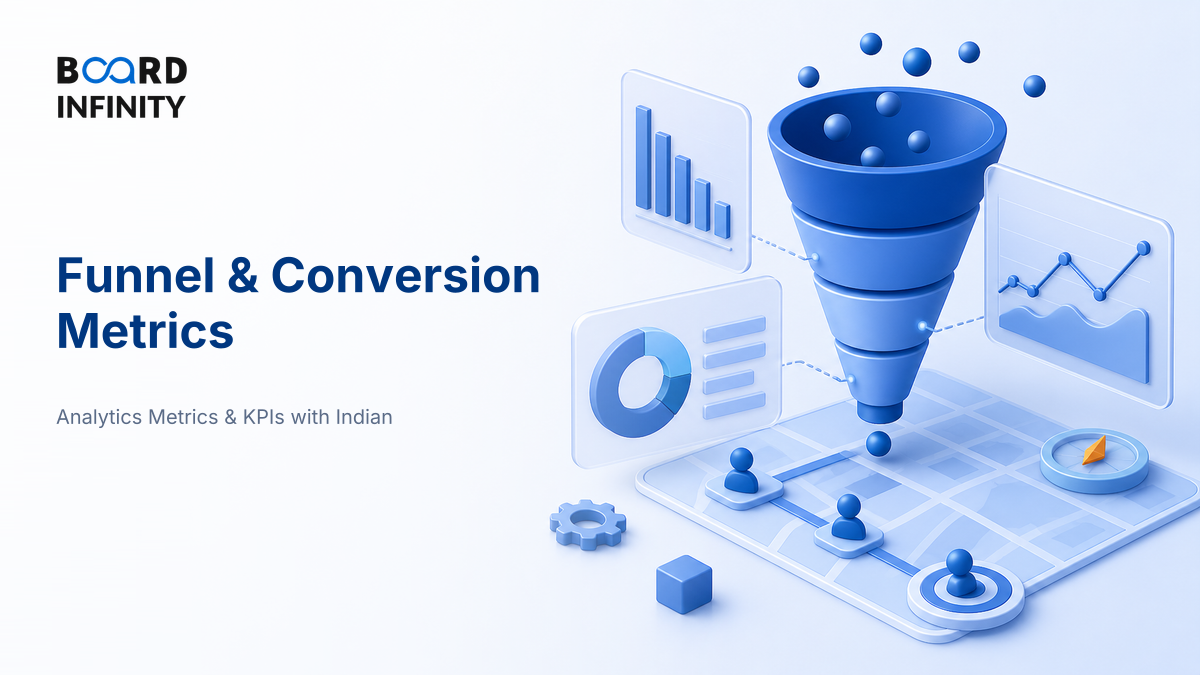 BOARD
INFINITY

Funnel & Conversion Metrics

Analytics Metrics & KPIs with Indian